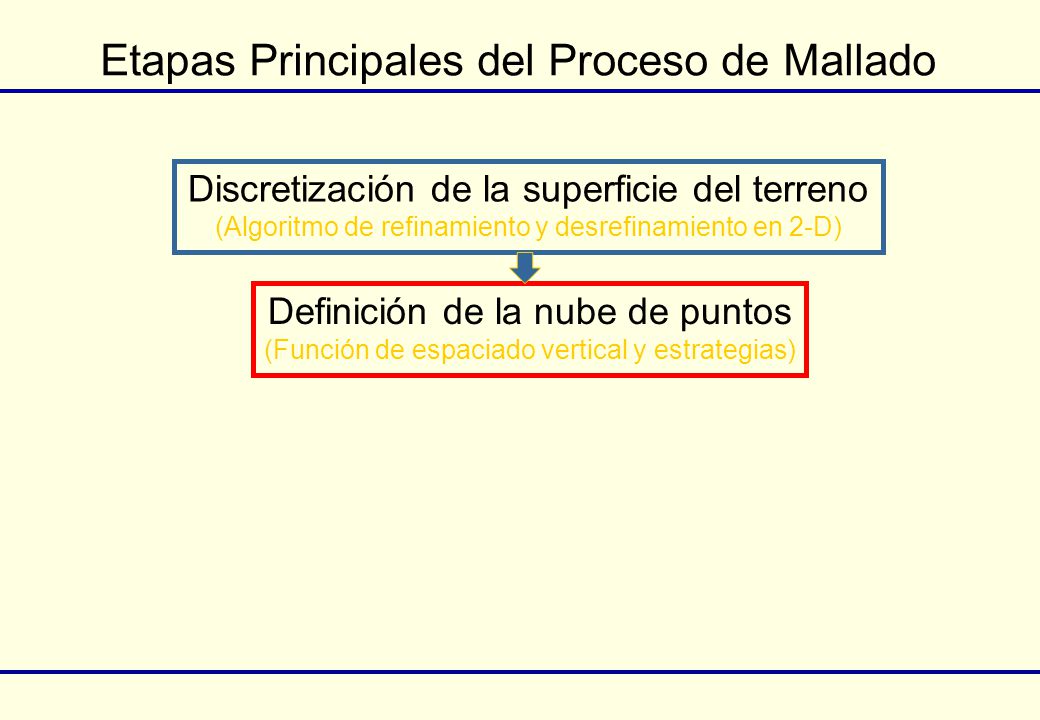 Etapas Principales del Proceso de Mallado

Discretización de la superficie del terreno
(Algoritmo de refinamiento y desrefinamiento en 2-D)

Definición de la nube de puntos
(Función de espaciado vertical y estrategias)